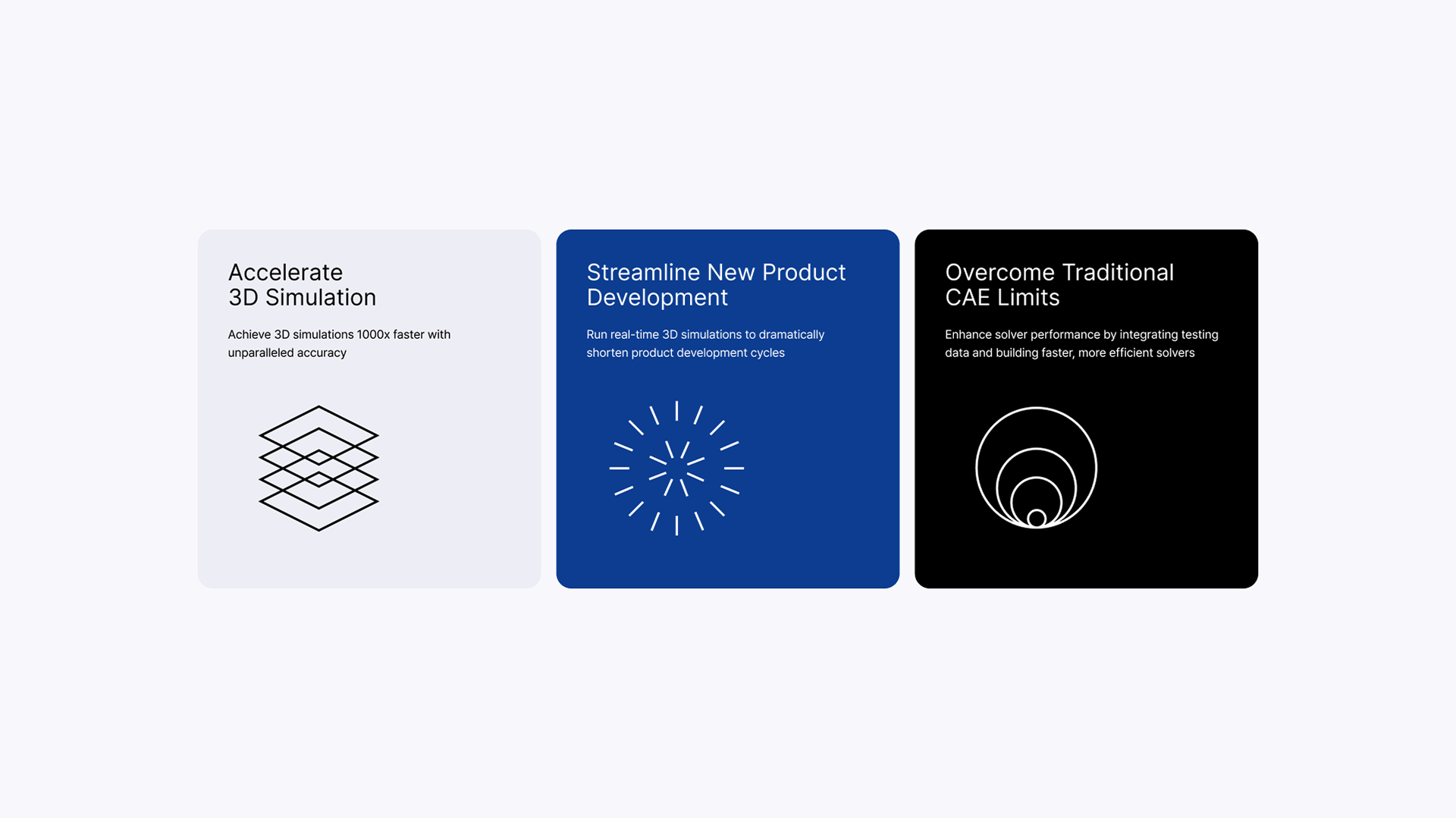 Accelerate 3D Simulation

Achieve 3D simulations 1000x faster with unparalleled accuracy

Streamline New Product Development

Run real-time 3D simulations to dramatically shorten product development cycles

Overcome Traditional CAE Limits

Enhance solver performance by integrating testing data and building faster, more efficient solvers